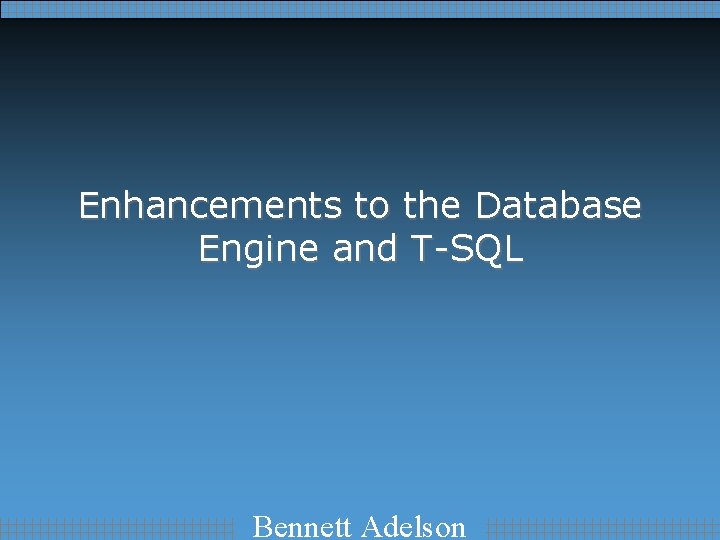 Enhancements to the Database Engine and T-SQL

Bennett Adelson